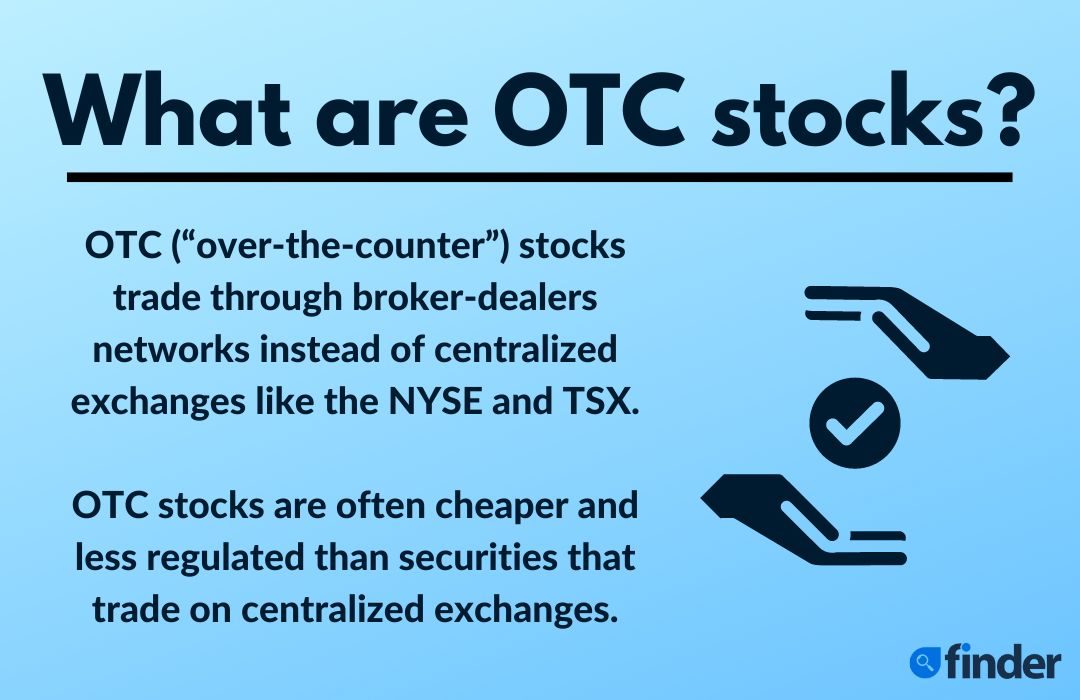 What are OTC stocks?

OTC (“over-the-counter”) stocks trade through broker-dealers networks instead of centralized exchanges like the NYSE and TSX.

OTC stocks are often cheaper and less regulated than securities that trade on centralized exchanges.

finder